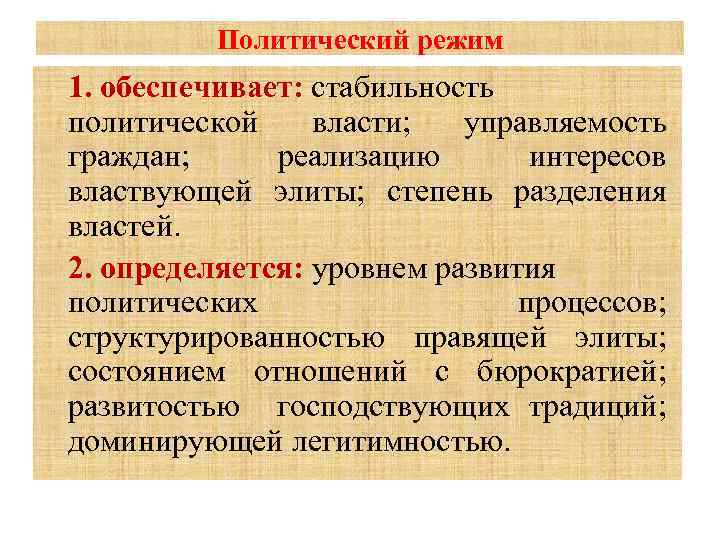 Политический режим

1. обеспечивает: стабильность политической власти; управляемость граждан; реализацию интересов властвующей элиты; степень разделения властей.

2. определяется: уровнем развития политических процессов; структурированностью правящей элиты; состоянием отношений с бюрократией; развитостью господствующих традиций; доминирующей легитимностью.